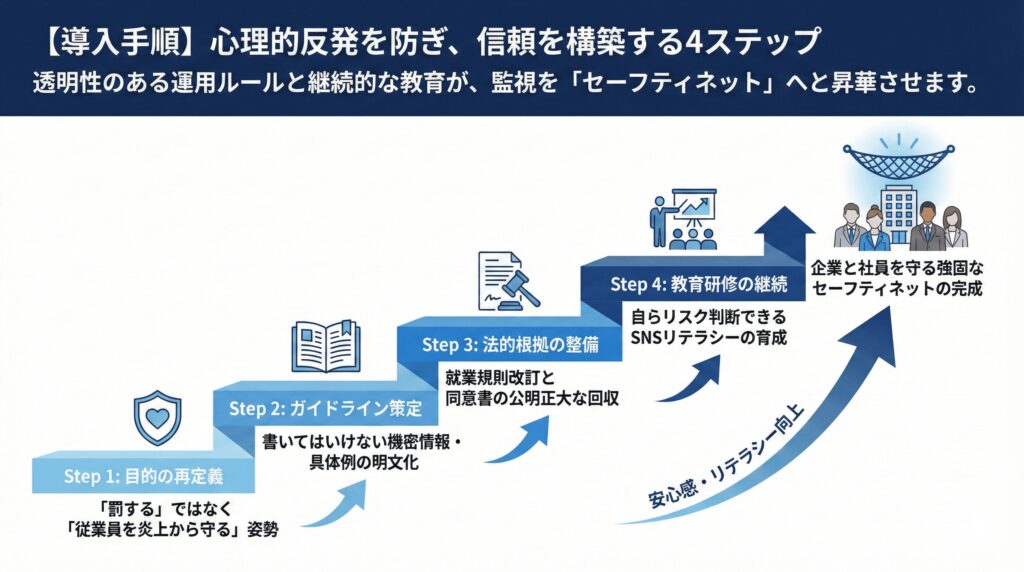 【導入手順】心理的反発を防ぎ、信頼を構築する4ステップ
透明性のある運用ルールと継続的な教育が、監視を「セーフティネット」へと昇華させます。

Step 1: 目的の再定義
「罰する」ではなく「従業員を炎上から守る」姿勢

Step 2: ガイドライン策定
書いてはいけない機密情報・具体例の明文化

Step 3: 法的根拠の整備
就業規則改訂と同意書の公明正大な回収

Step 4: 教育研修の継続
自らリスク判断できるSNSリテラシーの育成

企業と社員を守る強固なセーフティネットの完成

安心感・リテラシー向上